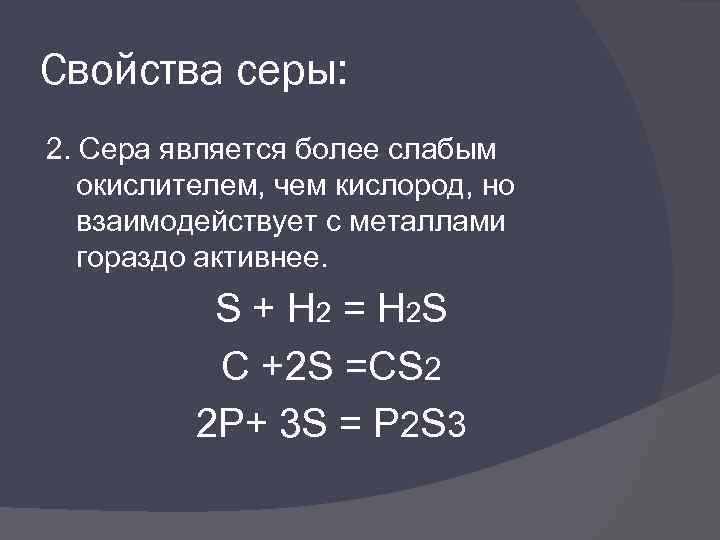 Свойства серы:

2. Сера является более слабым окислителем, чем кислород, но взаимодействует с металлами гораздо активнее.

$S + H_2 = H_2S$

$C + 2S = CS_2$

$2P + 3S = P_2S_3$